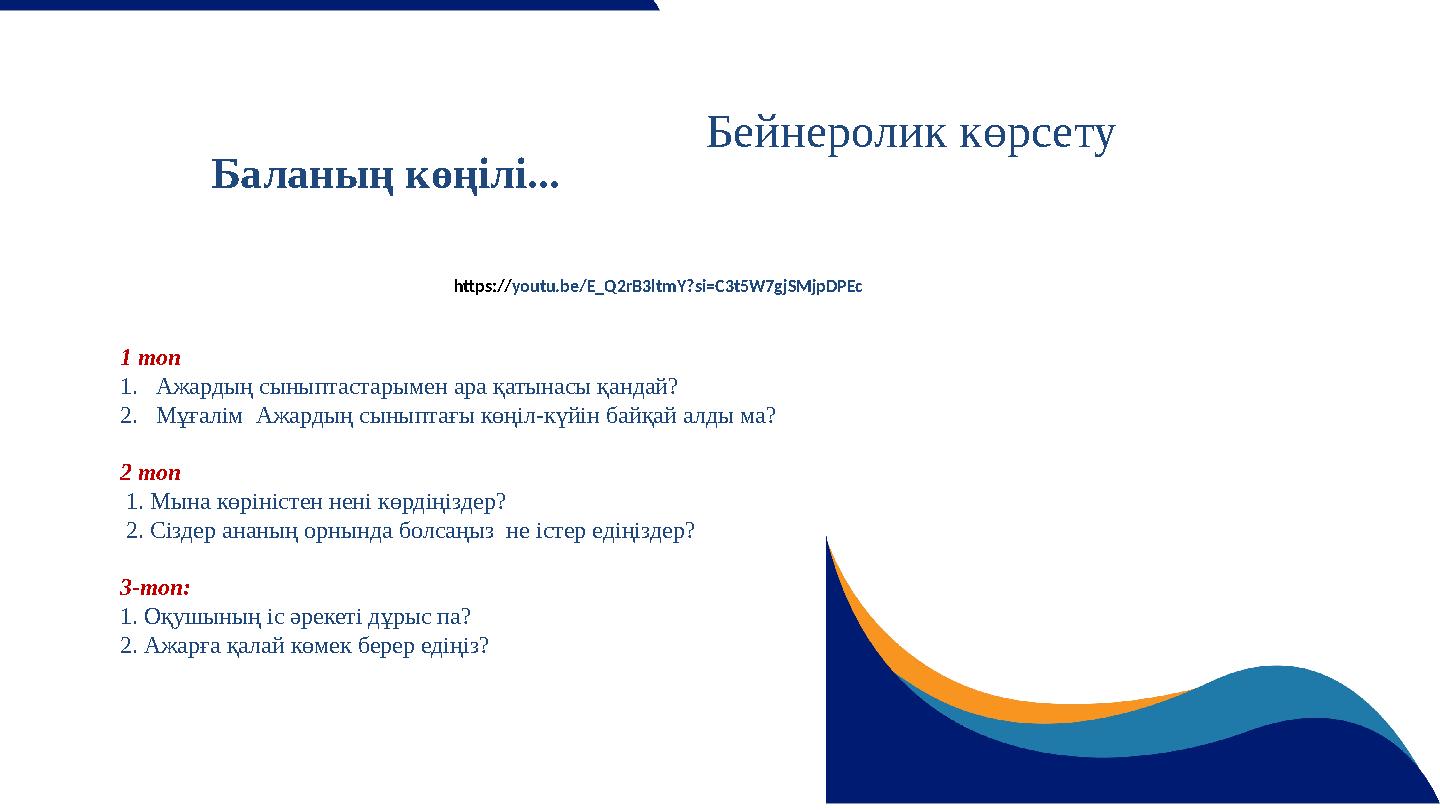 Бейнеролик көрсету

Баланың көңілі...

https://youtu.be/E_Q2rB3ltmY?si=C3t5W7gjSMjpDPEc

1 топ
1. Ажардың сыныптастарымен ара қатынасы қандай?
2. Мұғалім Ажардың сыныптағы көңіл-күйін байқай алды ма?

2 топ
1. Мына көріністен нені көрдіңіздер?
2. Сіздер ананың орнында болсаңыз не істер едіңіздер?

3-топ:
1. Оқушының іс әрекеті дұрыс па?
2. Ажарға қалай көмек берер едіңіз?